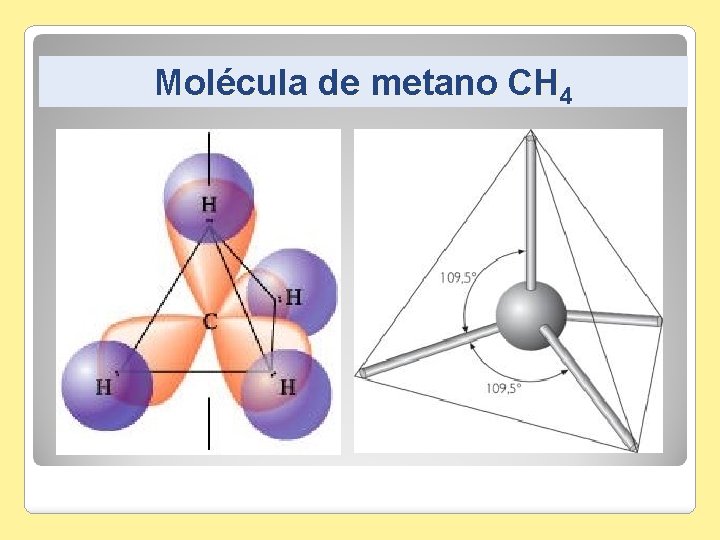 Molécula de metano $CH_4$

H

H

C

H

H

109,5°

109,5°